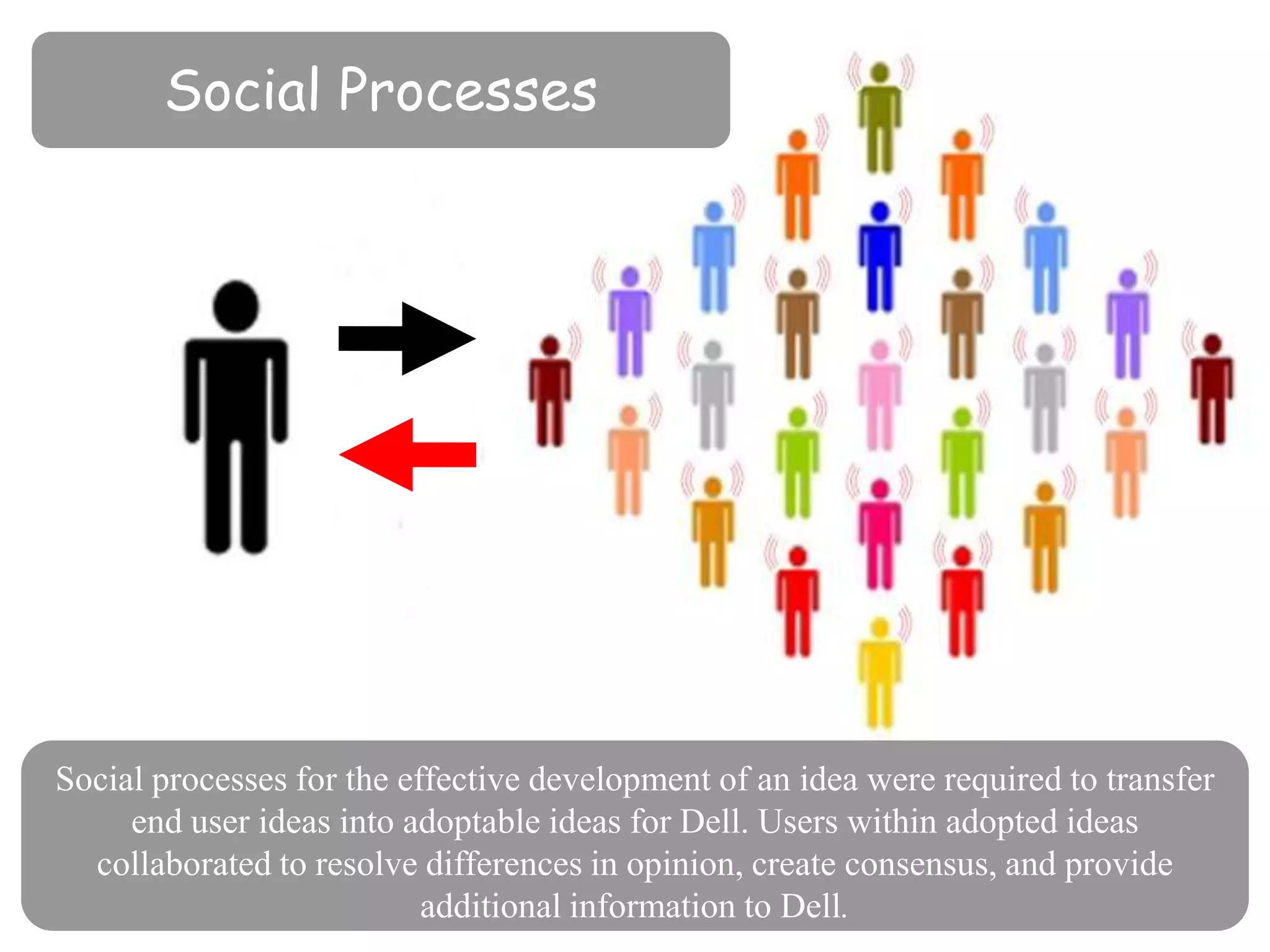 Social Processes

Social processes for the effective development of an idea were required to transfer end user ideas into adoptable ideas for Dell. Users within adopted ideas collaborated to resolve differences in opinion, create consensus, and provide additional information to Dell.